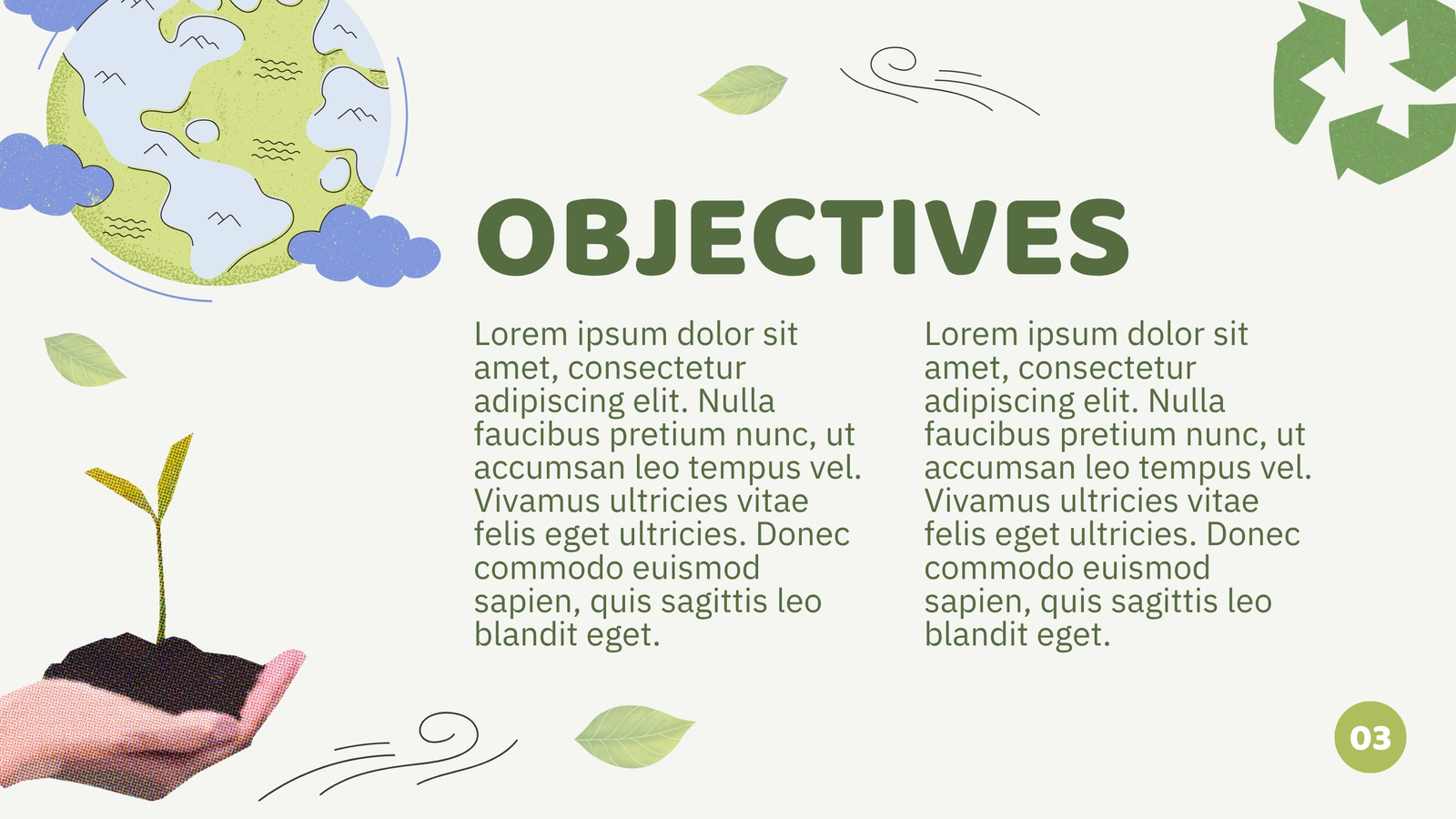 OBJECTIVES

Lorem ipsum dolor sit amet, consectetur adipiscing elit. Nulla faucibus pretium nunc, ut accumsan leo tempus vel. Vivamus ultricies vitae felis eget ultricies. Donec commodo euismod sapien, quis sagittis leo blandit eget.

Lorem ipsum dolor sit amet, consectetur adipiscing elit. Nulla faucibus pretium nunc, ut accumsan leo tempus vel. Vivamus ultricies vitae felis eget ultricies. Donec commodo euismod sapien, quis sagittis leo blandit eget.

03